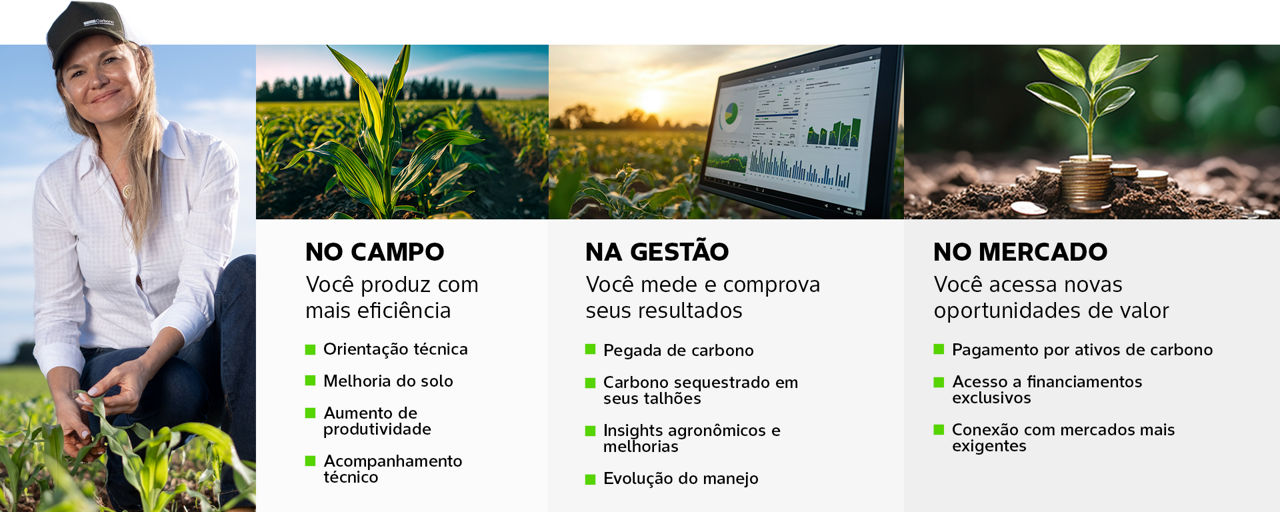 NO CAMPO
Você produz com mais eficiência

Orientação técnica
Melhoria do solo
Aumento de produtividade
Acompanhamento técnico

NA GESTÃO
Você mede e comprova seus resultados

Pegada de carbono
Carbono sequestrado em seus talhões
Insights agronômicos e melhorias
Evolução do manejo

NO MERCADO
Você acessa novas oportunidades de valor

Pagamento por ativos de carbono
Acesso a financiamentos exclusivos
Conexão com mercados mais exigentes